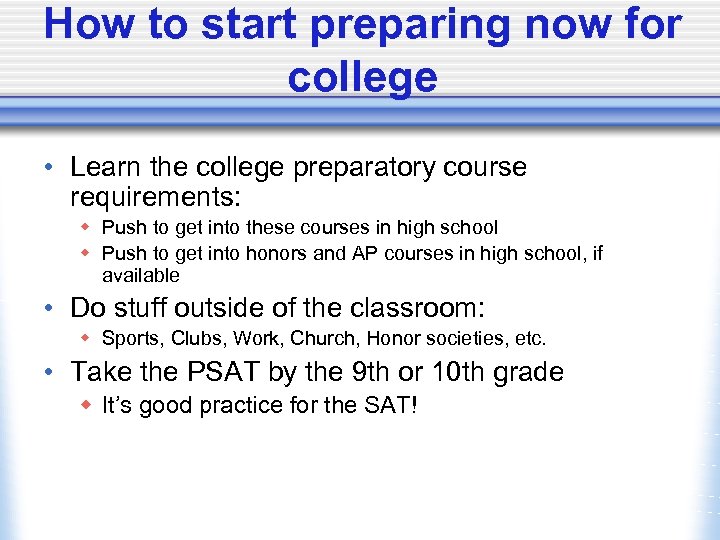 How to start preparing now for college

• Learn the college preparatory course requirements:
 ◆ Push to get into these courses in high school
 ◆ Push to get into honors and AP courses in high school, if available
• Do stuff outside of the classroom:
 ◆ Sports, Clubs, Work, Church, Honor societies, etc.
• Take the PSAT by the 9th or 10th grade
 ◆ It's good practice for the SAT!